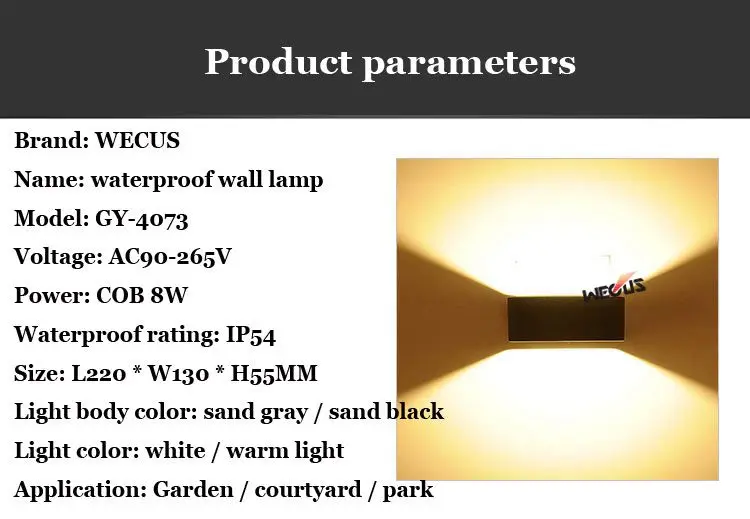 Product parameters

Brand: WECUS
Name: waterproof wall lamp
Model: GY-4073
Voltage: AC90-265V
Power: COB 8W
Waterproof rating: IP54
Size: L220 * W130 * H55MM
Light body color: sand gray / sand black
Light color: white / warm light
Application: Garden / courtyard / park

WECUS